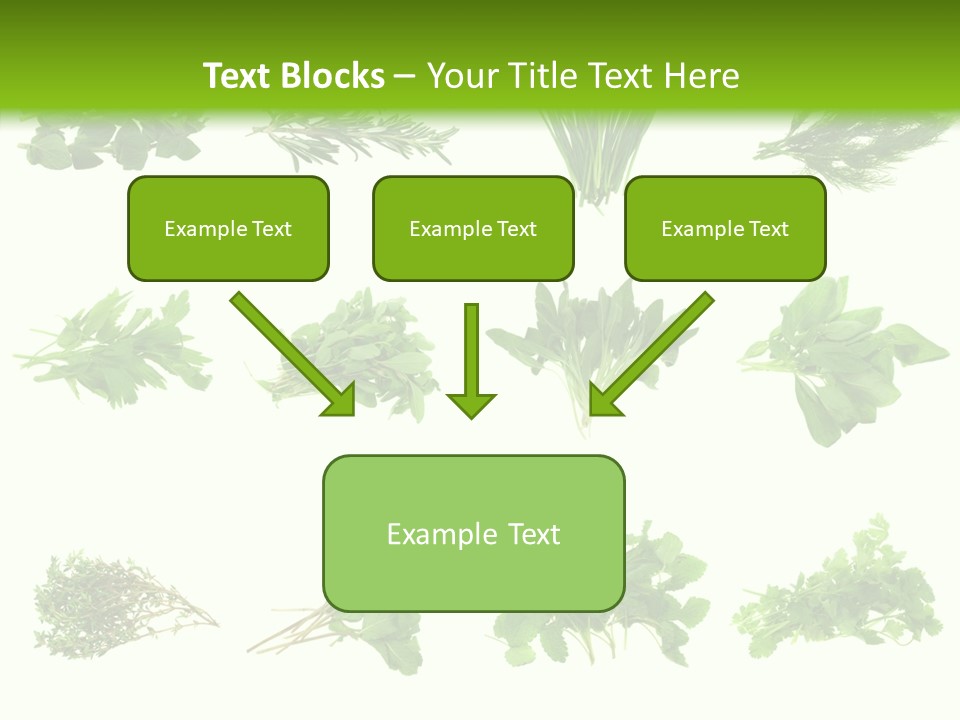 Text Blocks – Your Title Text Here

Example Text

Example Text

Example Text

Example Text